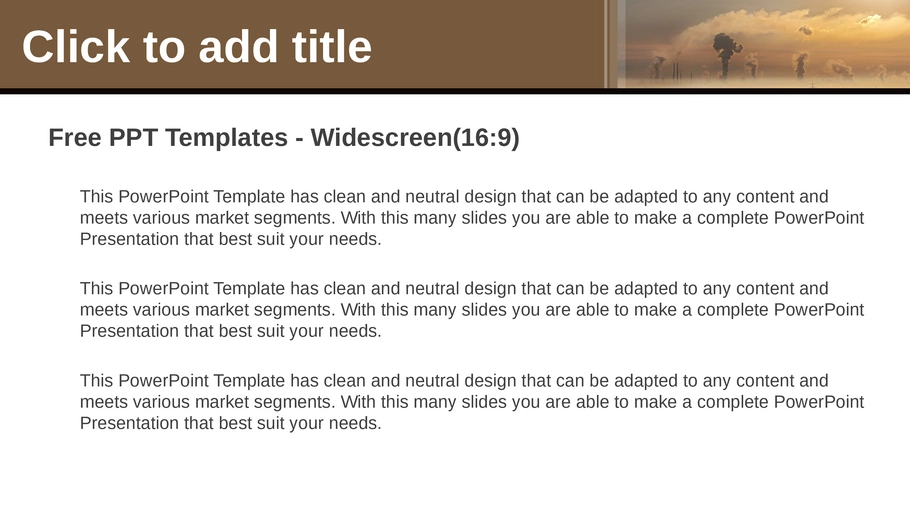 Click to add title

Free PPT Templates - Widescreen(16:9)

This PowerPoint Template has clean and neutral design that can be adapted to any content and meets various market segments. With this many slides you are able to make a complete PowerPoint Presentation that best suit your needs.

This PowerPoint Template has clean and neutral design that can be adapted to any content and meets various market segments. With this many slides you are able to make a complete PowerPoint Presentation that best suit your needs.

This PowerPoint Template has clean and neutral design that can be adapted to any content and meets various market segments. With this many slides you are able to make a complete PowerPoint Presentation that best suit your needs.